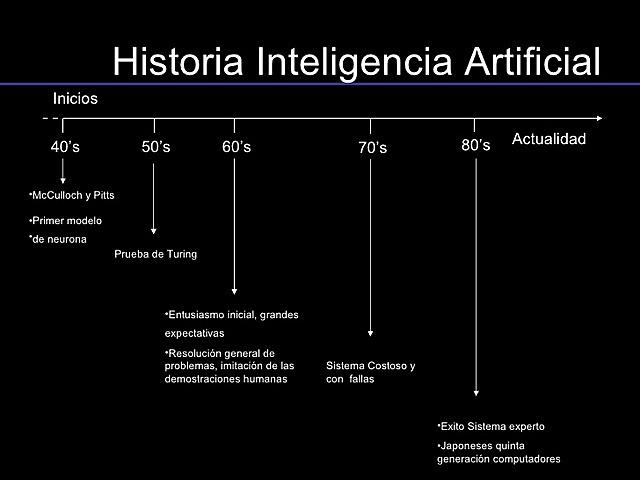 Historia Inteligencia Artificial

Inicios

40's 50's 60's 70's 80's Actualidad

•McCulloch y Pitts

•Primer modelo

•de neurona

Prueba de Turing

•Entusiasmo inicial, grandes expectativas

•Resolución general de problemas, imitación de las demostraciones humanas

Sistema Costoso y con fallas

•Exito Sistema experto

•Japoneses quinta generación computadores